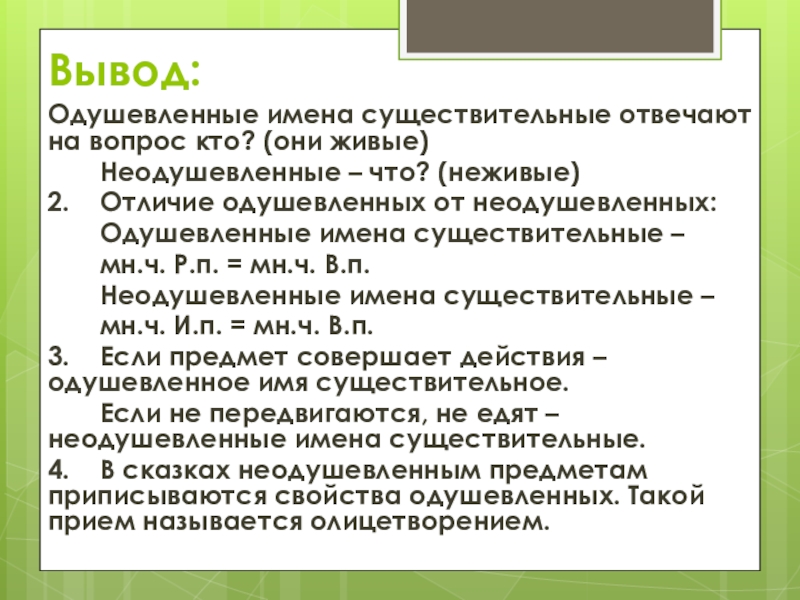 Вывод:

Одушевленные имена существительные отвечают на вопрос кто? (они живые)

Неодушевленные – что? (неживые)

2. Отличие одушевленных от неодушевленных:

Одушевленные имена существительные – мн.ч. Р.п. = мн.ч. В.п.

Неодушевленные имена существительные – мн.ч. И.п. = мн.ч. В.п.

3. Если предмет совершает действия – одушевленное имя существительное.

Если не передвигаются, не едят – неодушевленные имена существительные.

4. В сказках неодушевленным предметам приписываются свойства одушевленных. Такой прием называется олицетворением.